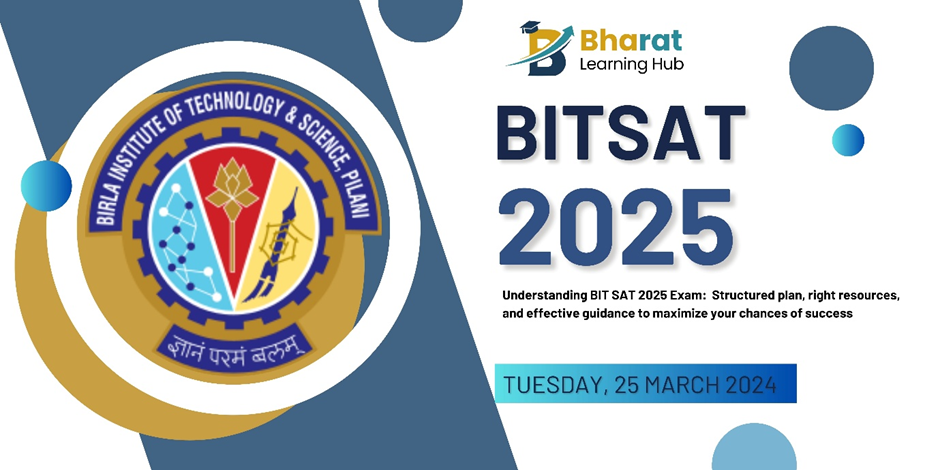 BIRLA INSTITUTE OF TECHNOLOGY & SCIENCE, PILANI

ज्ञानं परमं बलम्

Bharat
Learning Hub

BITSAT
2025

Understanding BIT SAT 2025 Exam: Structured plan, right resources, and effective guidance to maximize your chances of success

TUESDAY, 25 MARCH 2024